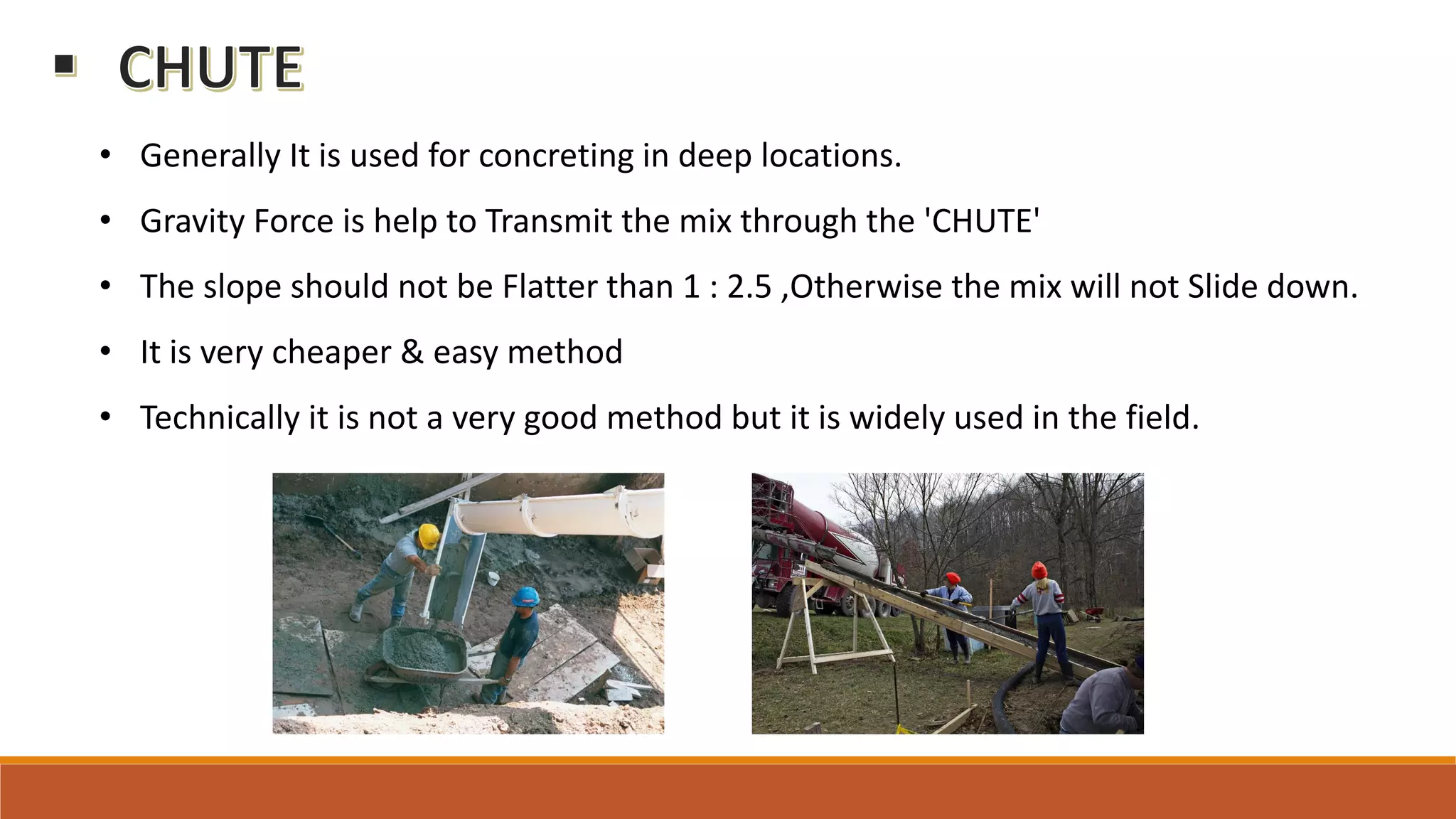 ▪ CHUTE

• Generally It is used for concreting in deep locations.

• Gravity Force is help to Transmit the mix through the 'CHUTE'

• The slope should not be Flatter than 1 : 2.5 ,Otherwise the mix will not Slide down.

• It is very cheaper & easy method

• Technically it is not a very good method but it is widely used in the field.